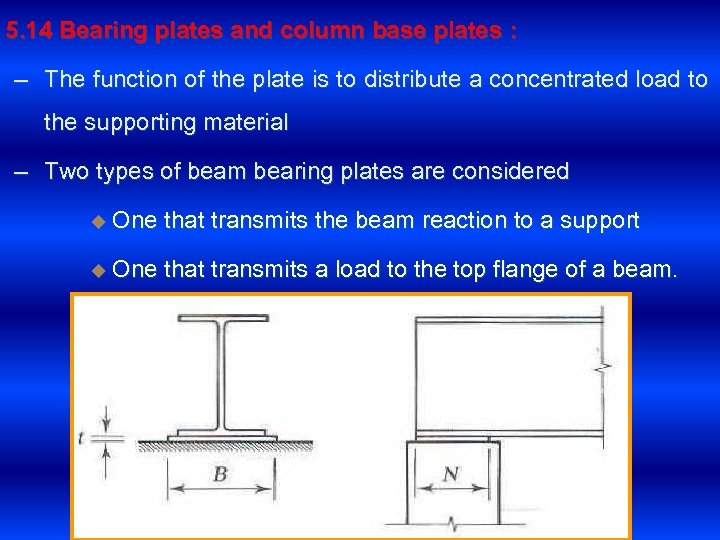 5.14 Bearing plates and column base plates :

– The function of the plate is to distribute a concentrated load to the supporting material

– Two types of beam bearing plates are considered

◆ One that transmits the beam reaction to a support

◆ One that transmits a load to the top flange of a beam.

$t$

$B$

$N$